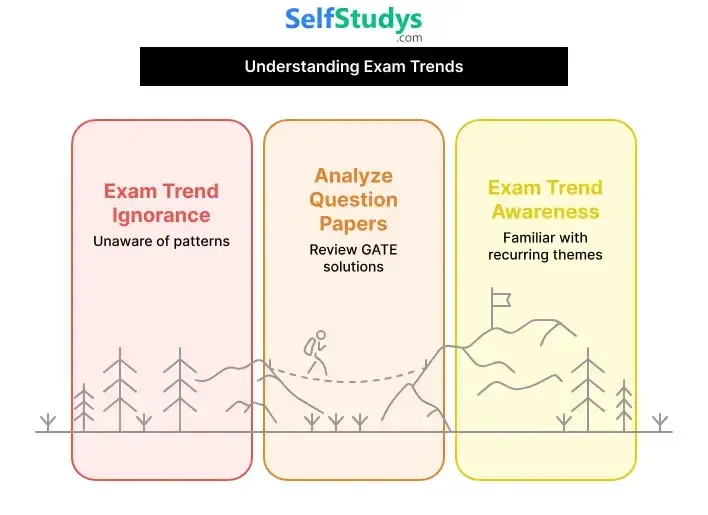 SelfStudys
.com

Understanding Exam Trends

Exam Trend Ignorance
Unaware of patterns

Analyze Question Papers
Review GATE solutions

Exam Trend Awareness
Familiar with recurring themes